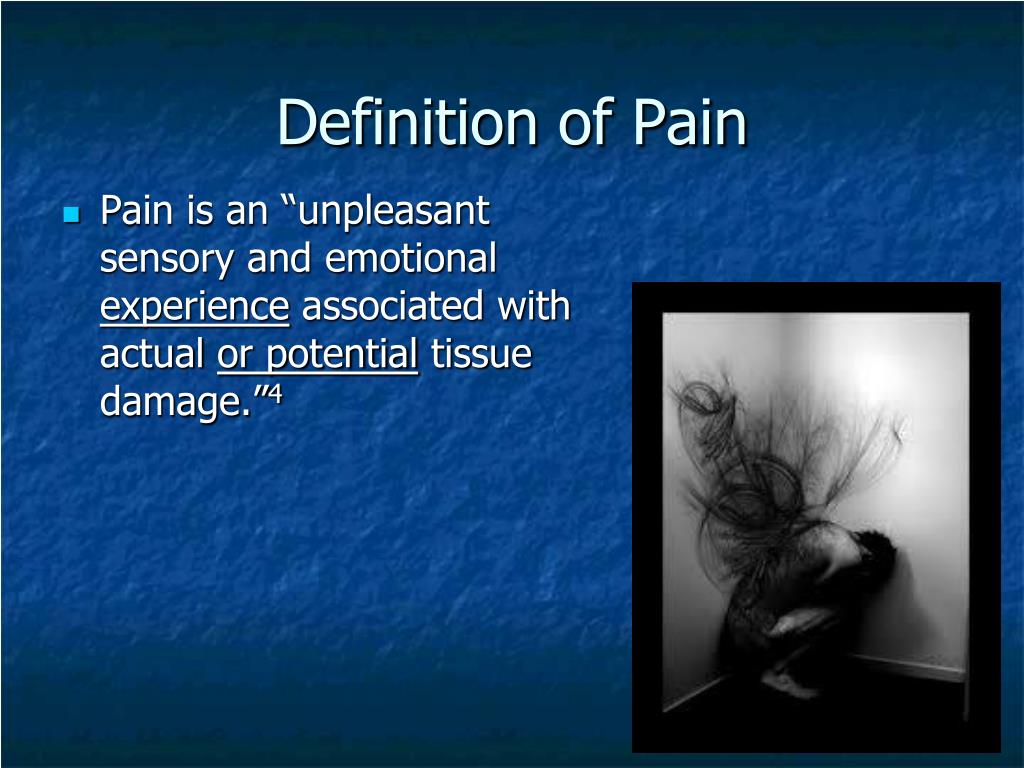 Definition of Pain

Pain is an “unpleasant sensory and emotional experience associated with actual or potential tissue damage.”$^4$